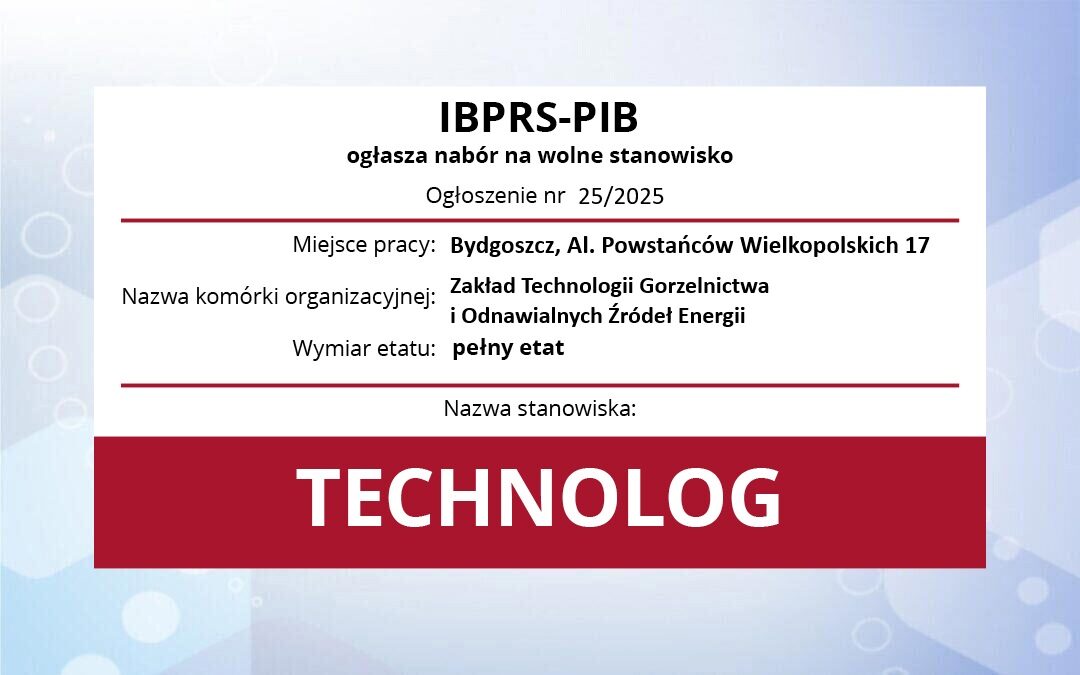 IBPRS-PIB
ogłasza nabór na wolne stanowisko
Ogłoszenie nr 25/2025

Miejsce pracy: Bydgoszcz, Al. Powstańców Wielkopolskich 17
Nazwa komórki organizacyjnej: Zakład Technologii Gorzelnictwa i Odnawialnych Źródeł Energii
Wymiar etatu: pełny etat

Nazwa stanowiska:
TECHNOLOG